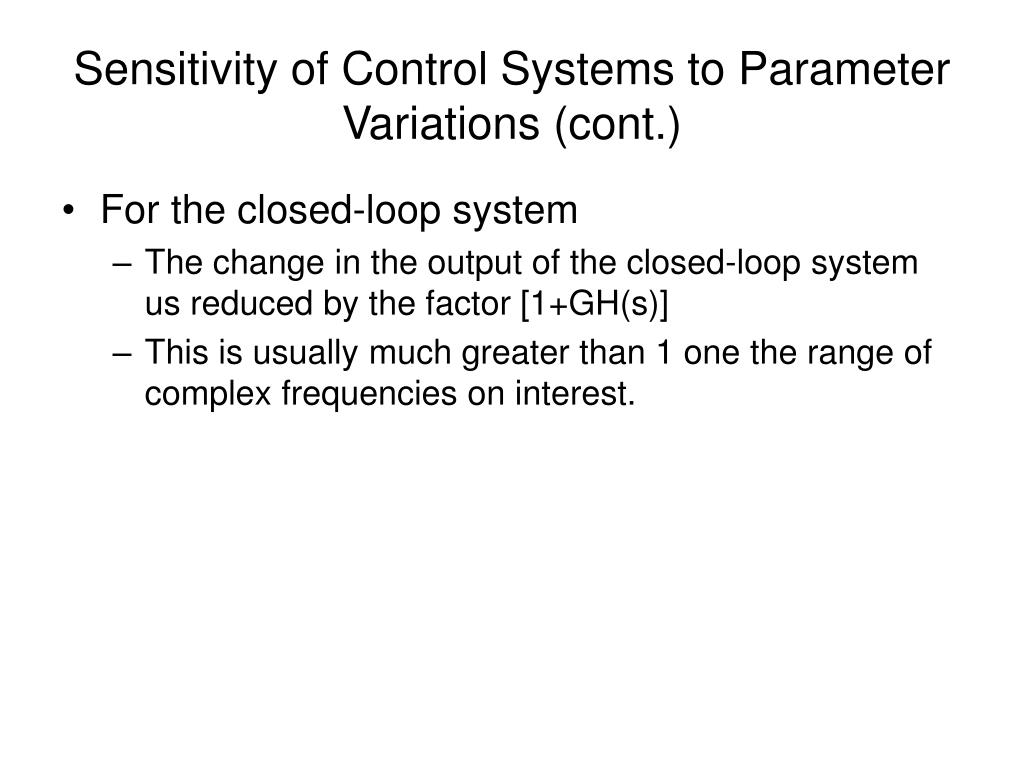 Sensitivity of Control Systems to Parameter Variations (cont.)

• For the closed-loop system
– The change in the output of the closed-loop system us reduced by the factor [1+GH(s)]
– This is usually much greater than 1 one the range of complex frequencies on interest.